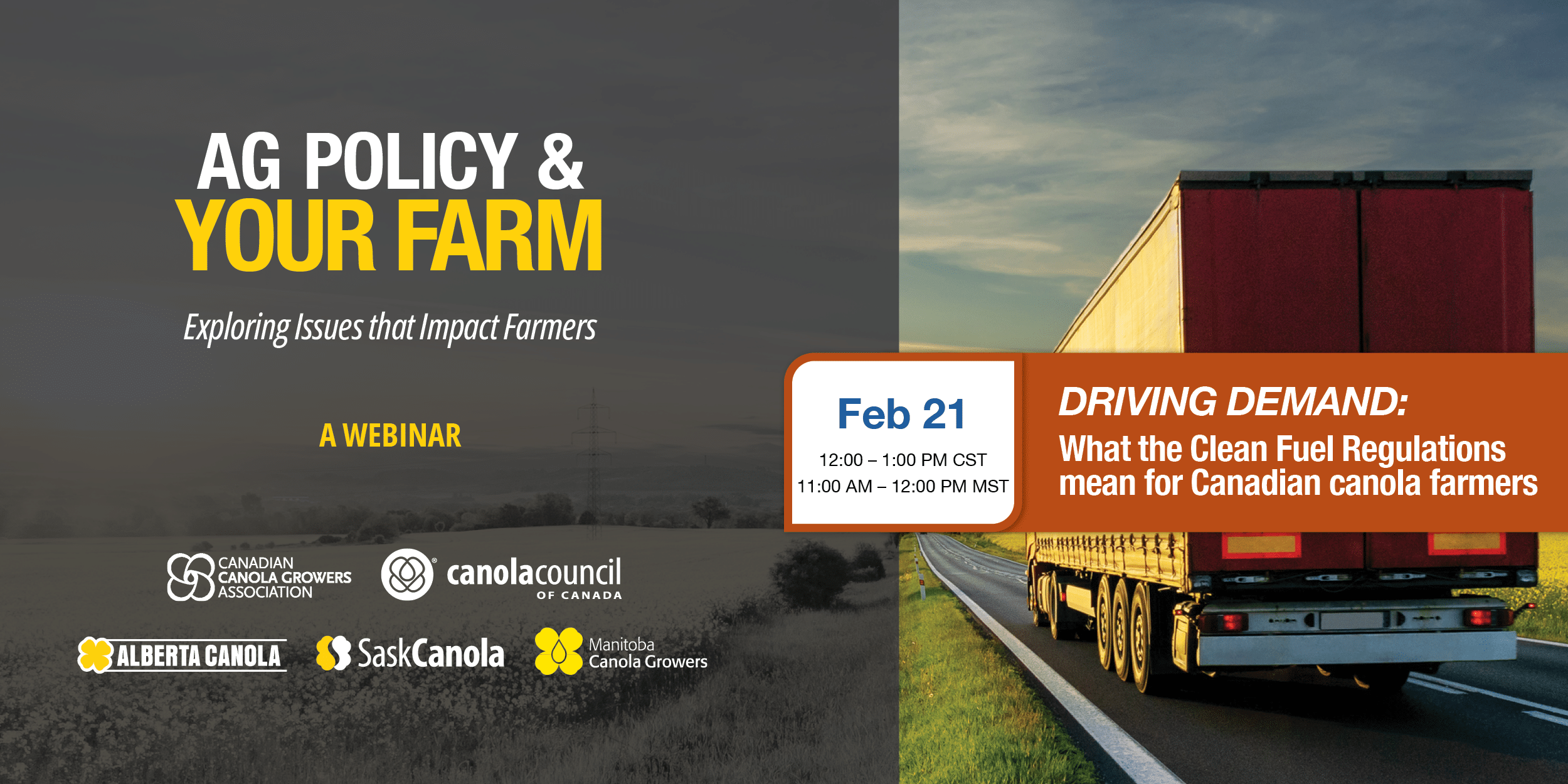 AG POLICY &
YOUR FARM

Exploring Issues that Impact Farmers

A WEBINAR

Feb 21
12:00 – 1:00 PM CST
11:00 AM – 12:00 PM MST

DRIVING DEMAND:
What the Clean Fuel Regulations mean for Canadian canola farmers

CANADIAN CANOLA GROWERS ASSOCIATION

canolacouncil OF CANADA

ALBERTA CANOLA

SaskCanola

Manitoba Canola Growers